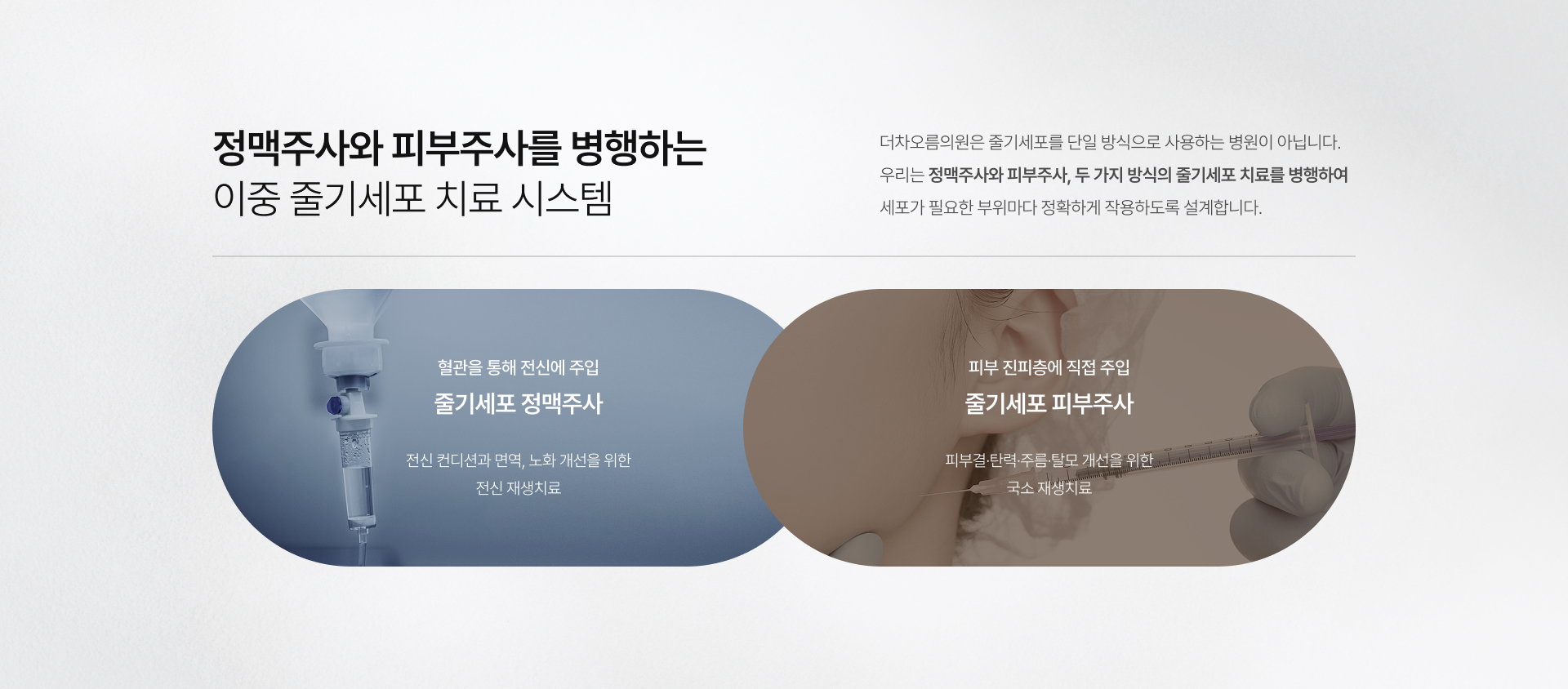 정맥주사와 피부주사를 병행하는
이중 줄기세포 치료 시스템

더차오름의원은 줄기세포를 단일 방식으로 사용하는 병원이 아닙니다.
우리는 정맥주사와 피부주사, 두 가지 방식의 줄기세포 치료를 병행하여
세포가 필요한 부위마다 정확하게 작용하도록 설계합니다.

혈관을 통해 전신에 주입
줄기세포 정맥주사
전신 컨디션과 면역, 노화 개선을 위한
전신 재생치료

피부 진피층에 직접 주입
줄기세포 피부주사
피부결·탄력·주름·탈모 개선을 위한
국소 재생치료